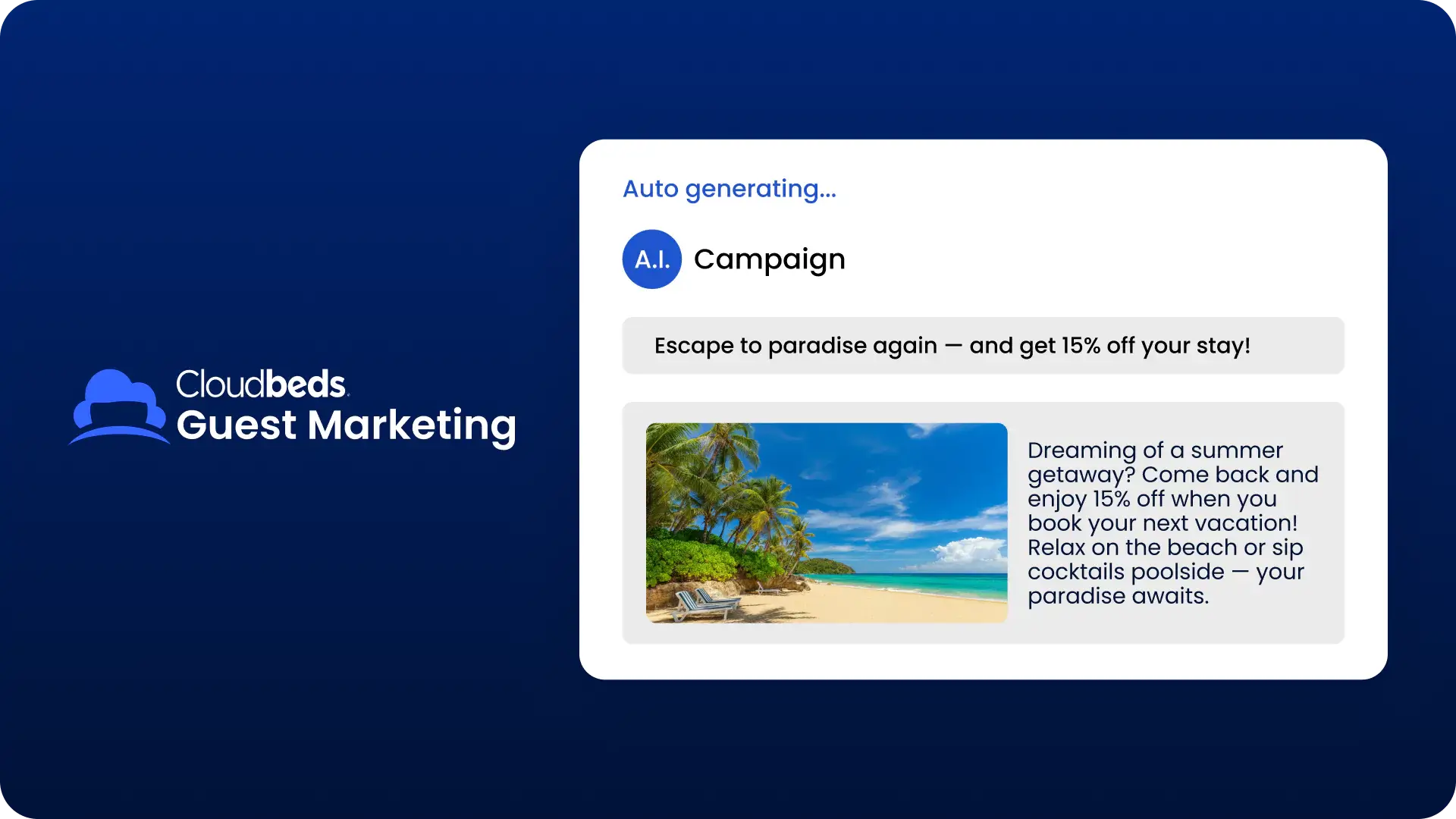 Cloudbeds
Guest Marketing

Auto generating...

A.I. Campaign

Escape to paradise again — and get 15% off your stay!

Dreaming of a summer getaway? Come back and enjoy 15% off when you book your next vacation! Relax on the beach or sip cocktails poolside — your paradise awaits.